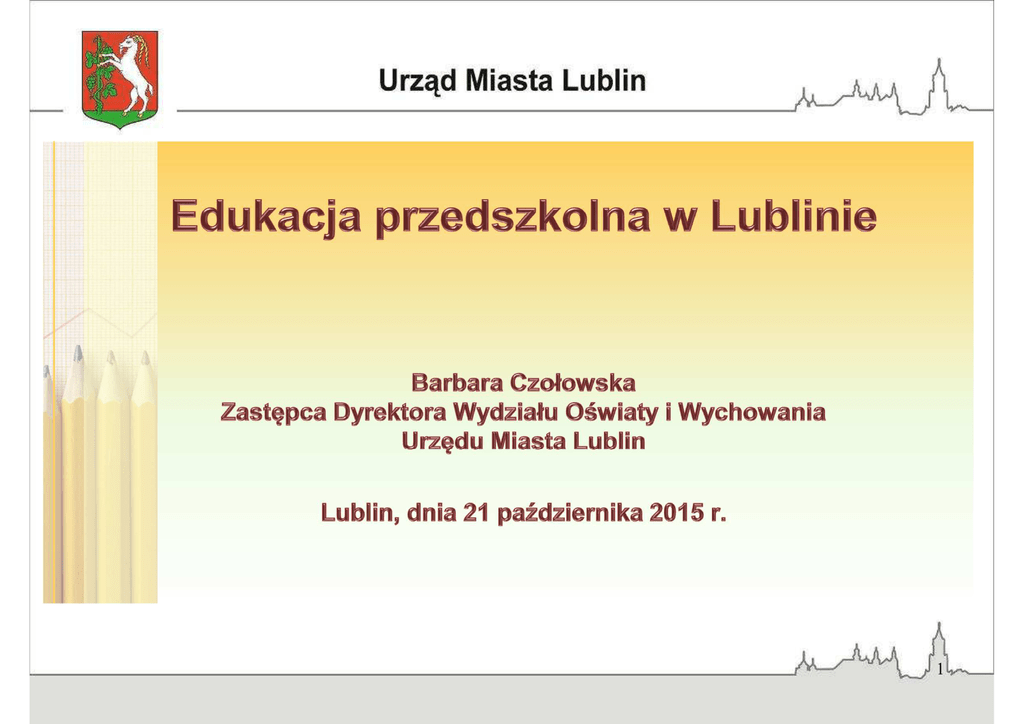 Urząd Miasta Lublin

Edukacja przedszkolna w Lublinie

Barbara Czołowska
Zastępca Dyrektora Wydziału Oświaty i Wychowania
Urzędu Miasta Lublin

Lublin, dnia 21 października 2015 r.

1